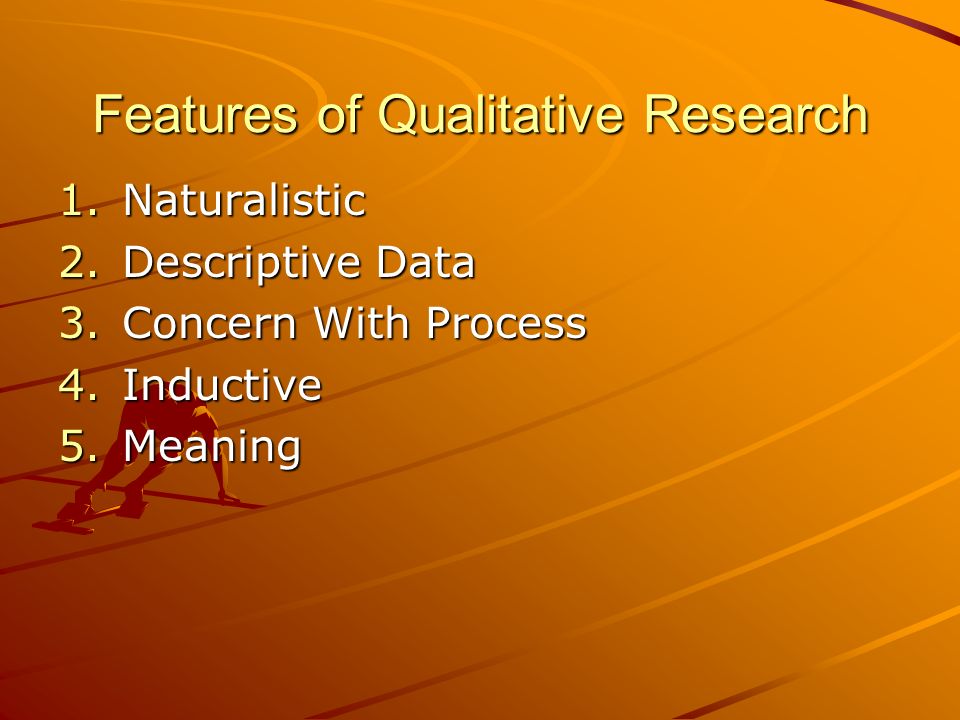 Features of Qualitative Research

1. Naturalistic
2. Descriptive Data
3. Concern With Process
4. Inductive
5. Meaning